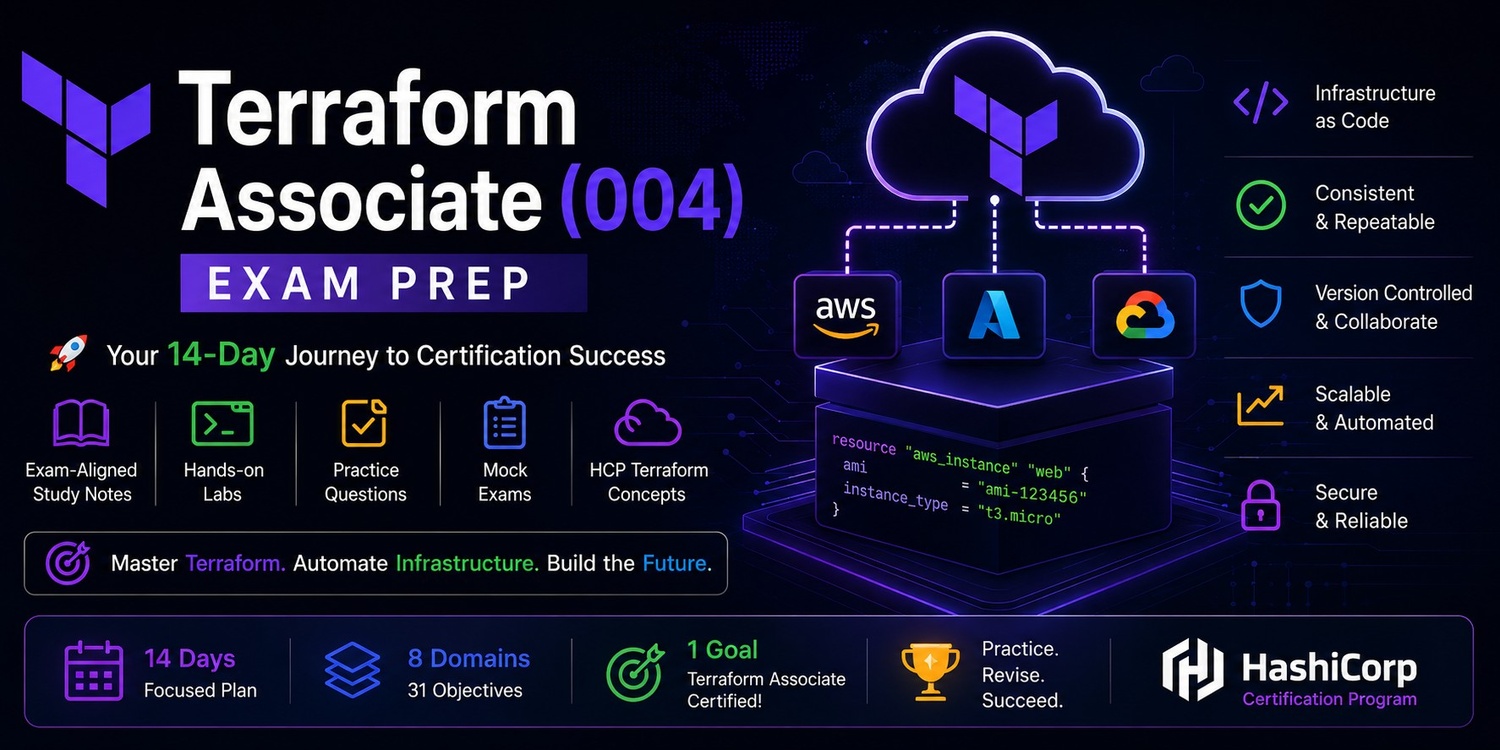 Terraform Associate (004)

EXAM PREP

Your 14-Day Journey to Certification Success

Exam-Aligned Study Notes

Hands-on Labs

Practice Questions

Mock Exams

HCP Terraform Concepts

Master Terraform. Automate Infrastructure. Build the Future.

aws

resource "aws_instance" "web" {
ami = "ami-123456"
instance_type = "t3.micro"
}

Infrastructure as Code

Consistent & Repeatable

Version Controlled & Collaborate

Scalable & Automated

Secure & Reliable

14 Days
Focused Plan

8 Domains
31 Objectives

1 Goal
Terraform Associate Certified!

Practice. Revise. Succeed.

HashiCorp
Certification Program